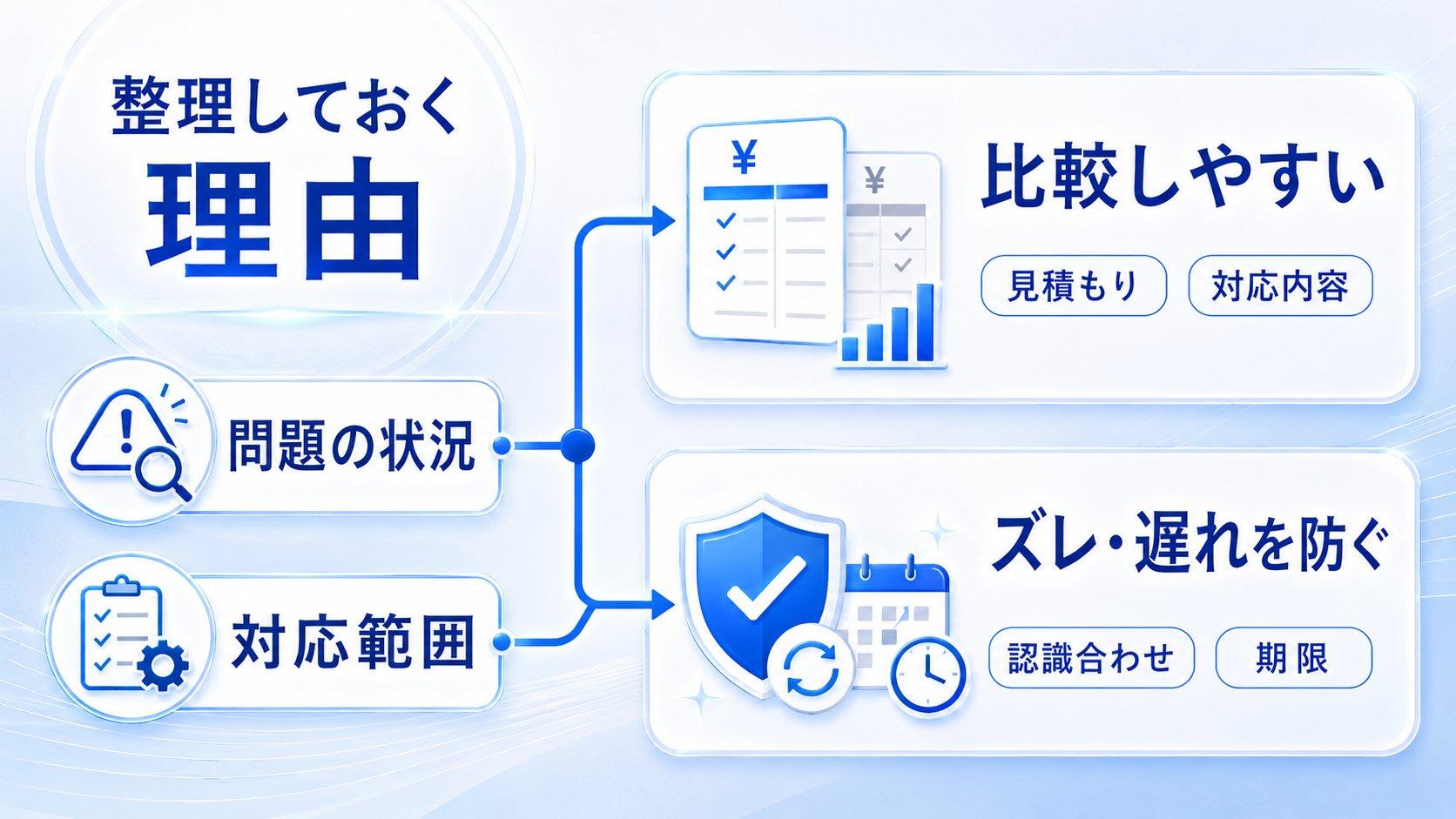 整理しておく
理由

問題の状況

対応範囲

¥

¥

比較しやすい

見積もり

対応内容

ズレ・遅れを防ぐ

認識合わせ

期限